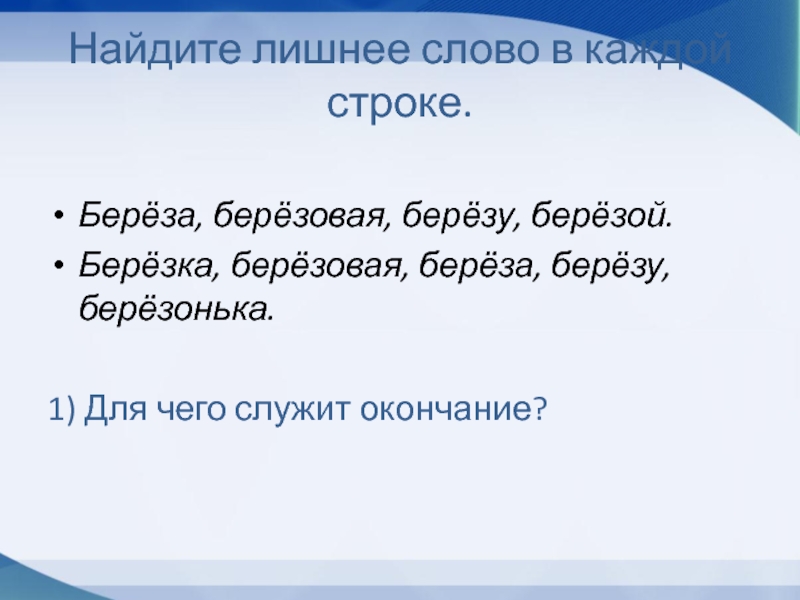 Найдите лишнее слово в каждой строке.

• Берёза, берёзовая, берёзу, берёзой.
• Берёзка, берёзовая, берёза, берёзу, берёзонька.

1) Для чего служит окончание?